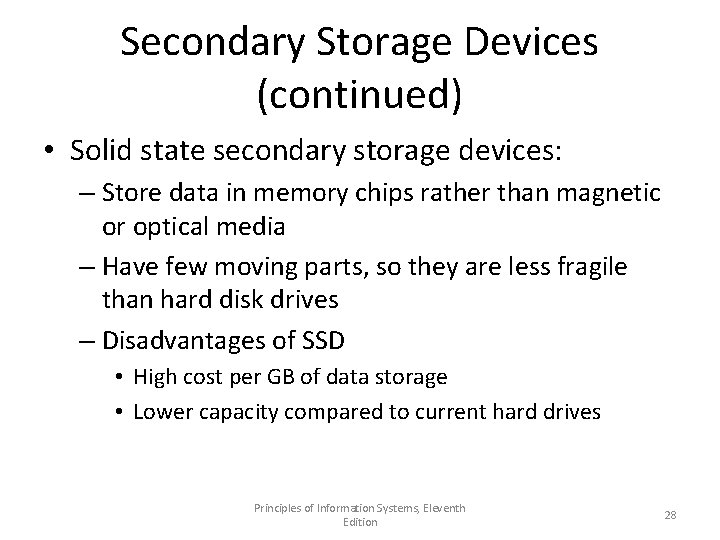 Secondary Storage Devices (continued)

• Solid state secondary storage devices:
 – Store data in memory chips rather than magnetic or optical media
 – Have few moving parts, so they are less fragile than hard disk drives
 – Disadvantages of SSD
  • High cost per GB of data storage
  • Lower capacity compared to current hard drives

Principles of Information Systems, Eleventh Edition

28